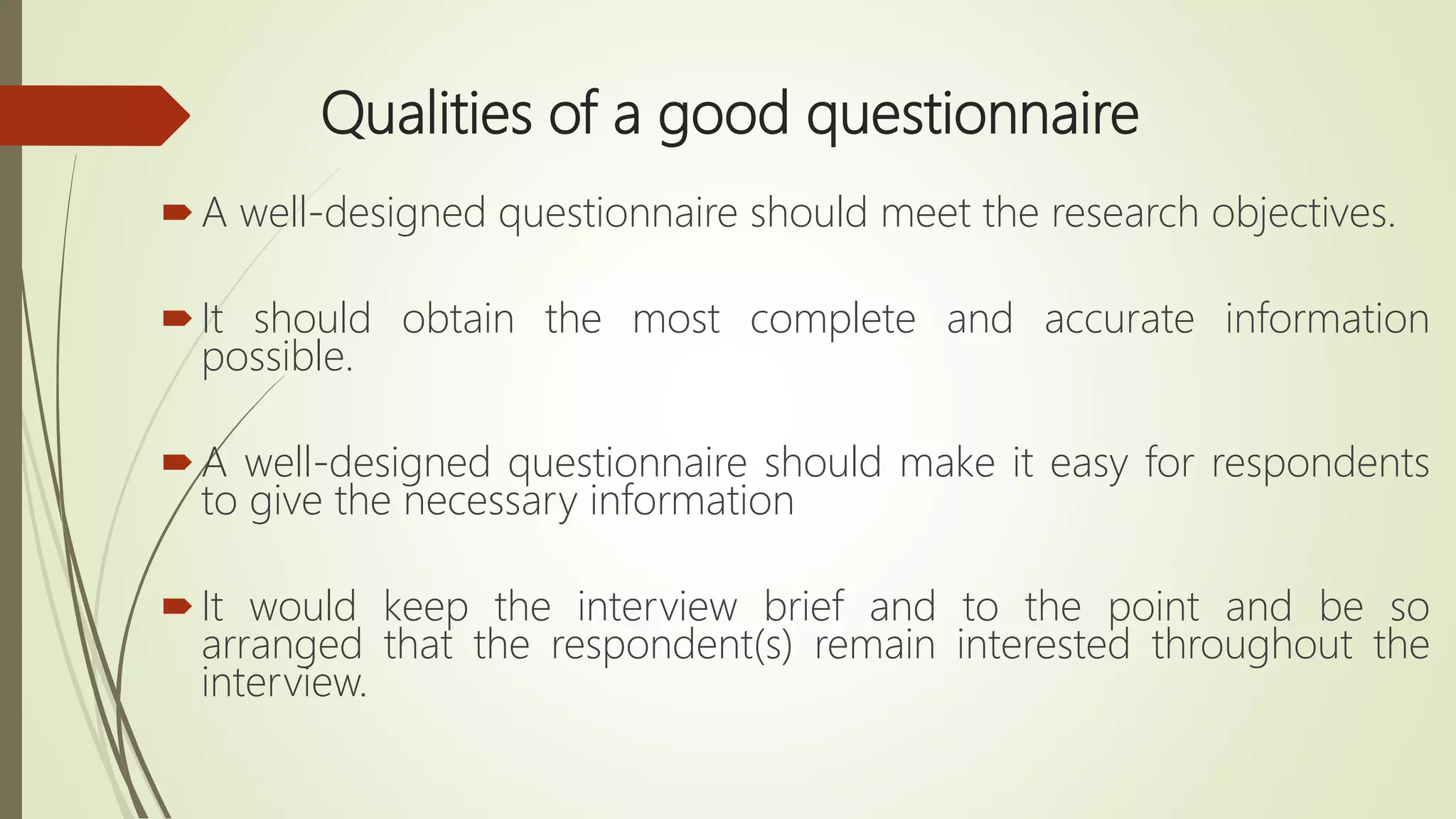 Qualities of a good questionnaire

A well-designed questionnaire should meet the research objectives.

It should obtain the most complete and accurate information possible.

A well-designed questionnaire should make it easy for respondents to give the necessary information

It would keep the interview brief and to the point and be so arranged that the respondent(s) remain interested throughout the interview.